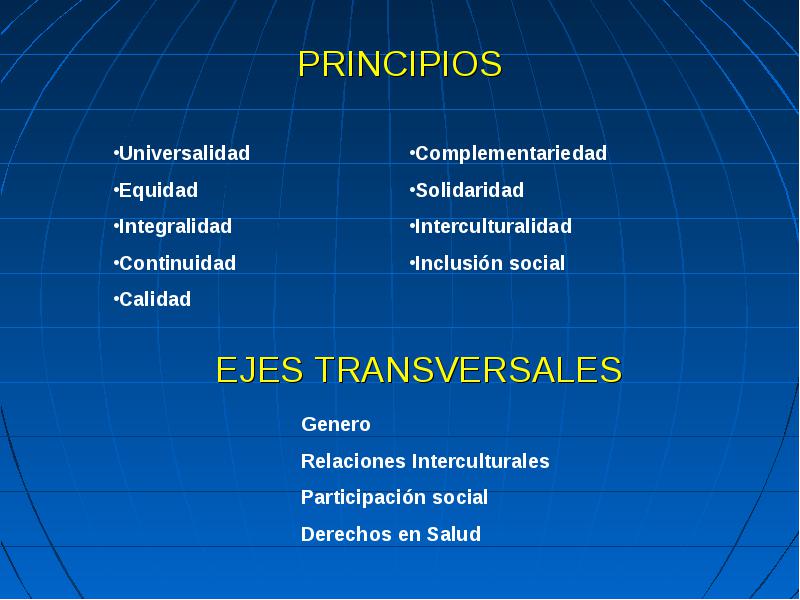 PRINCIPIOS

•Universalidad
•Equidad
•Integralidad
•Continuidad
•Calidad

•Complementariedad
•Solidaridad
•Interculturalidad
•Inclusión social

EJES TRANSVERSALES

Genero
Relaciones Interculturales
Participación social
Derechos en Salud